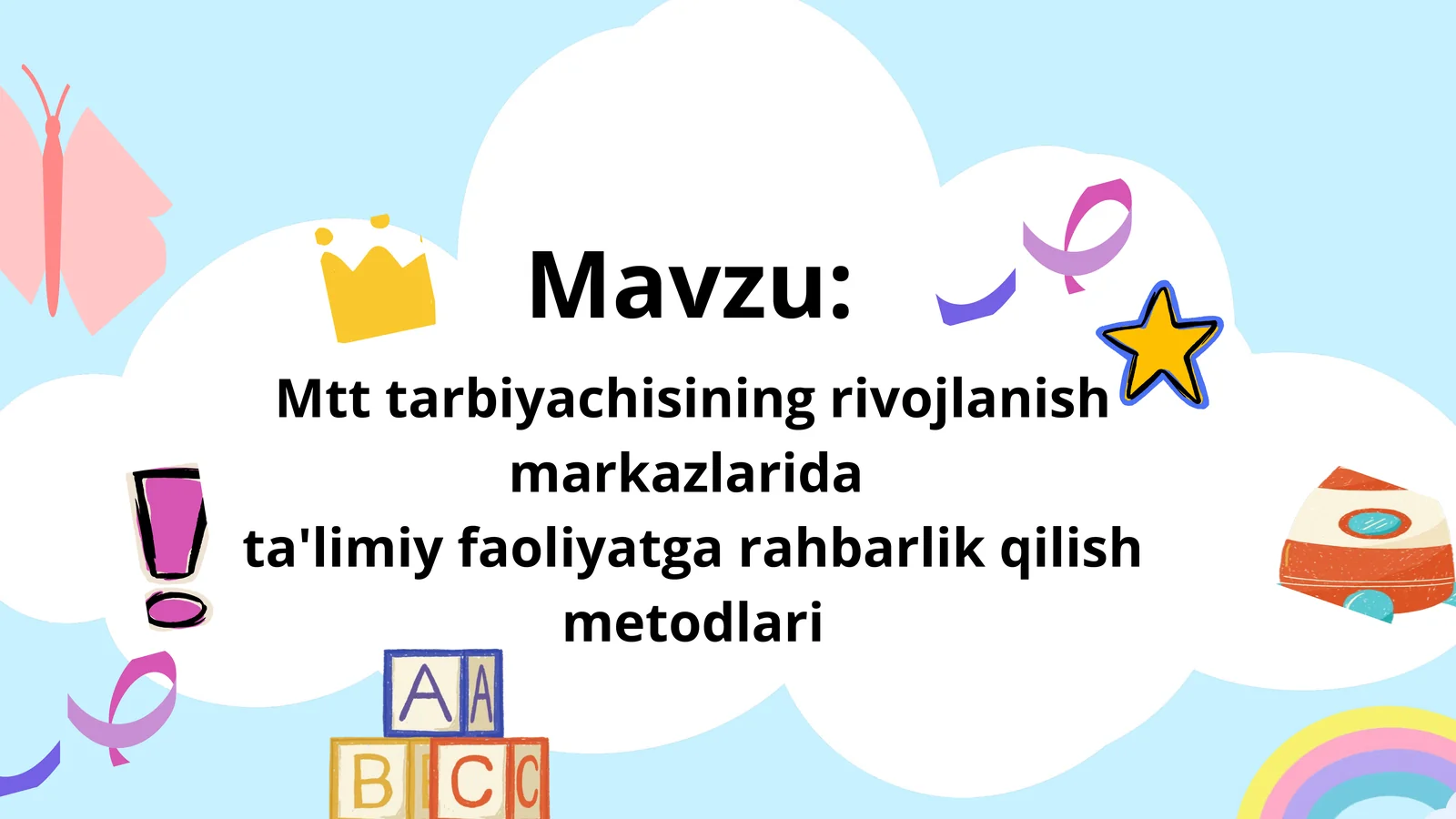 Mavzu:

Mtt tarbiyachisining rivojlanish markazlarida ta'limiy faoliyatga rahbarlik qilish metodlari

A A
B B C C